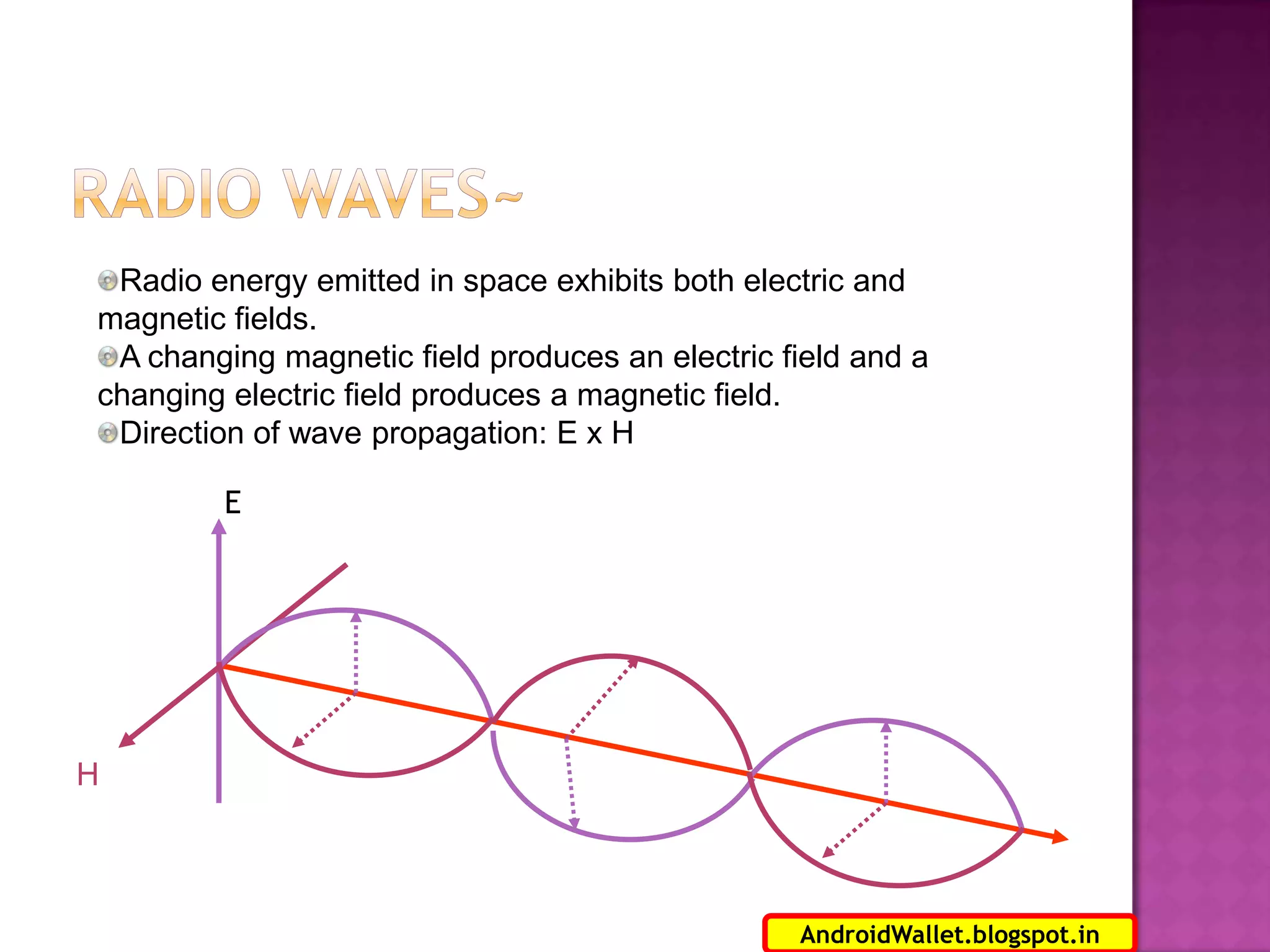 RADIO WAVES~

Radio energy emitted in space exhibits both electric and magnetic fields.
A changing magnetic field produces an electric field and a changing electric field produces a magnetic field.
Direction of wave propagation: E x H

E

H

AndroidWallet.blogspot.in